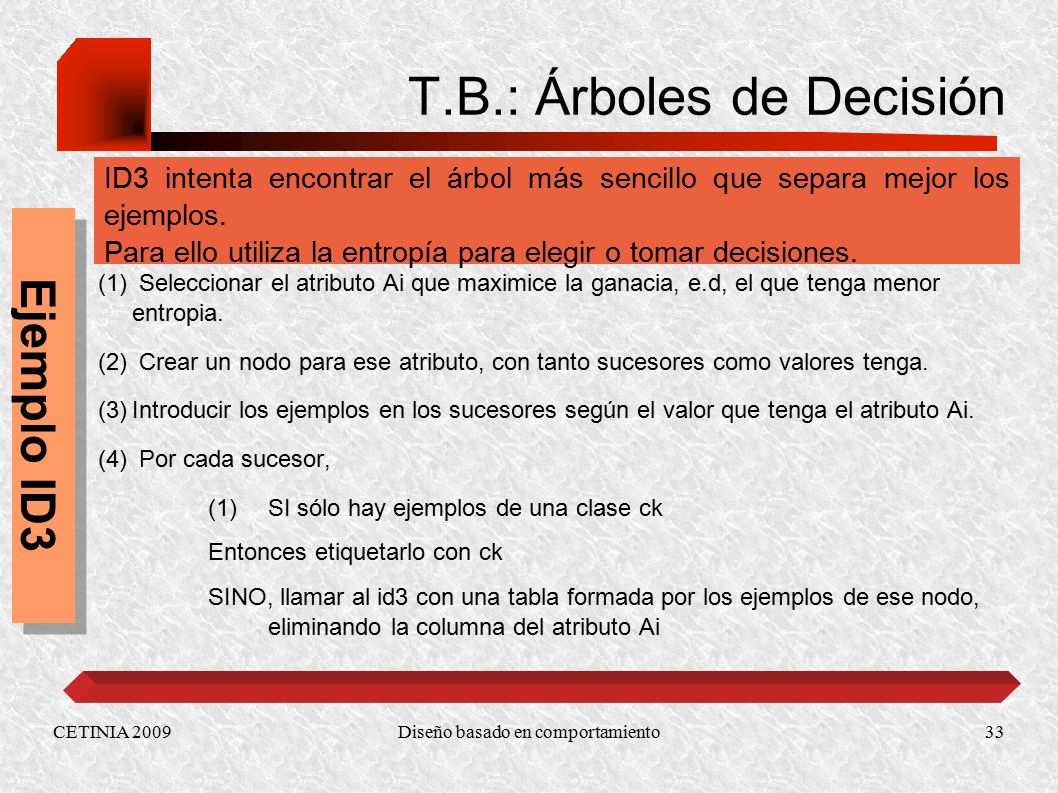 T.B.: Árboles de Decisión

Ejemplo ID3

ID3 intenta encontrar el árbol más sencillo que separa mejor los ejemplos.
Para ello utiliza la entropía para elegir o tomar decisiones.

(1) Seleccionar el atributo Ai que maximice la ganacia, e.d, el que tenga menor entropia.

(2) Crear un nodo para ese atributo, con tanto sucesores como valores tenga.

(3) Introducir los ejemplos en los sucesores según el valor que tenga el atributo Ai.

(4) Por cada sucesor,

(1) SI sólo hay ejemplos de una clase ck

Entonces etiquetarlo con ck

SINO, llamar al id3 con una tabla formada por los ejemplos de ese nodo, eliminando la columna del atributo Ai

CETINIA 2009
Diseño basado en comportamiento
33